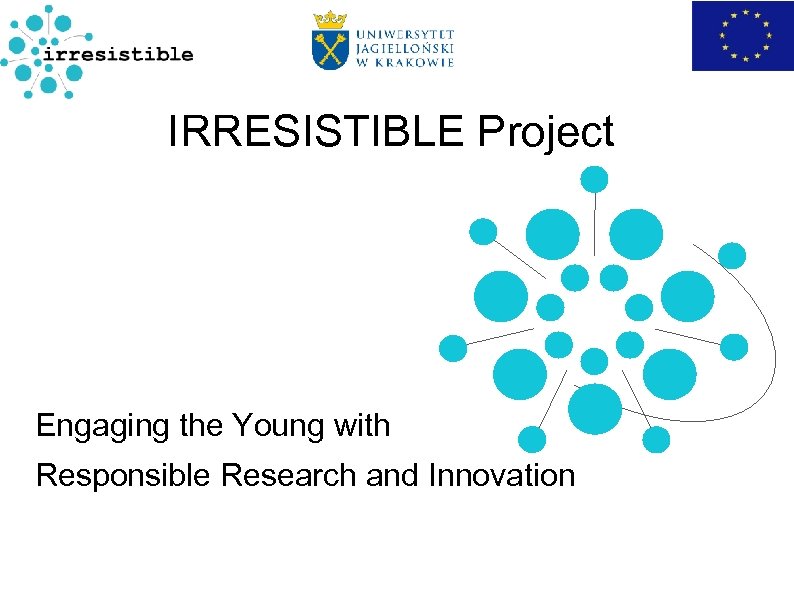 irresistible

UNIWERSYTET JAGIELLOŃSKI W KRAKOWIE

IRRESISTIBLE Project

Engaging the Young with

Responsible Research and Innovation